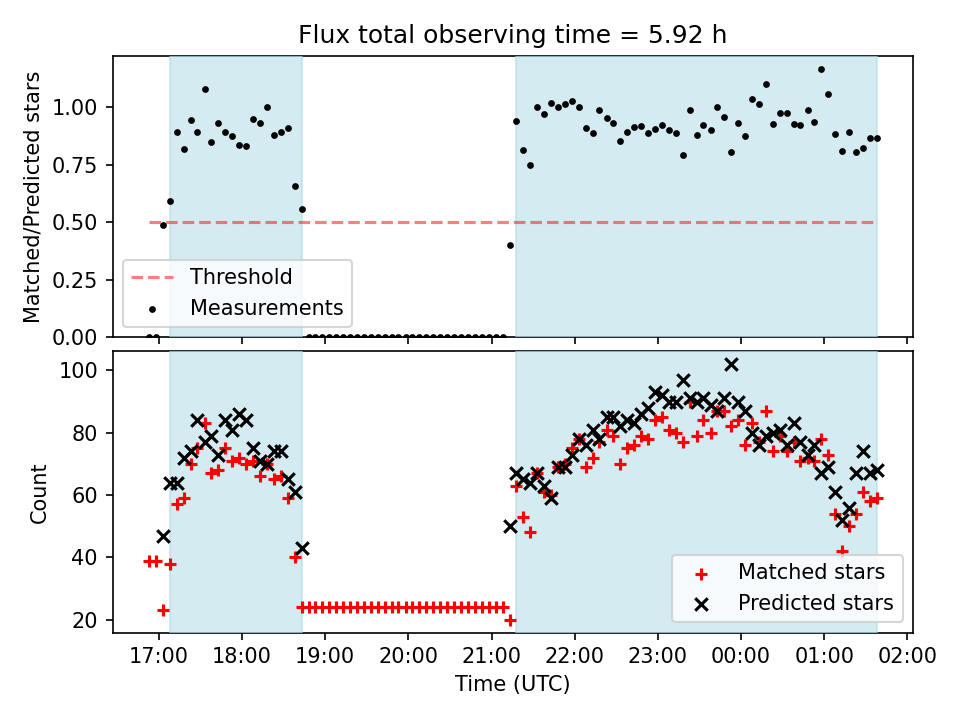 Flux total observing time = 5.92 h

Matched/Predicted stars

1.00
0.75
0.50
0.25
0.00

Threshold
Measurements

Count

100
80
60
40
20

Matched stars
Predicted stars

17:00 18:00 19:00 20:00 21:00 22:00 23:00 00:00 01:00 02:00

Time (UTC)